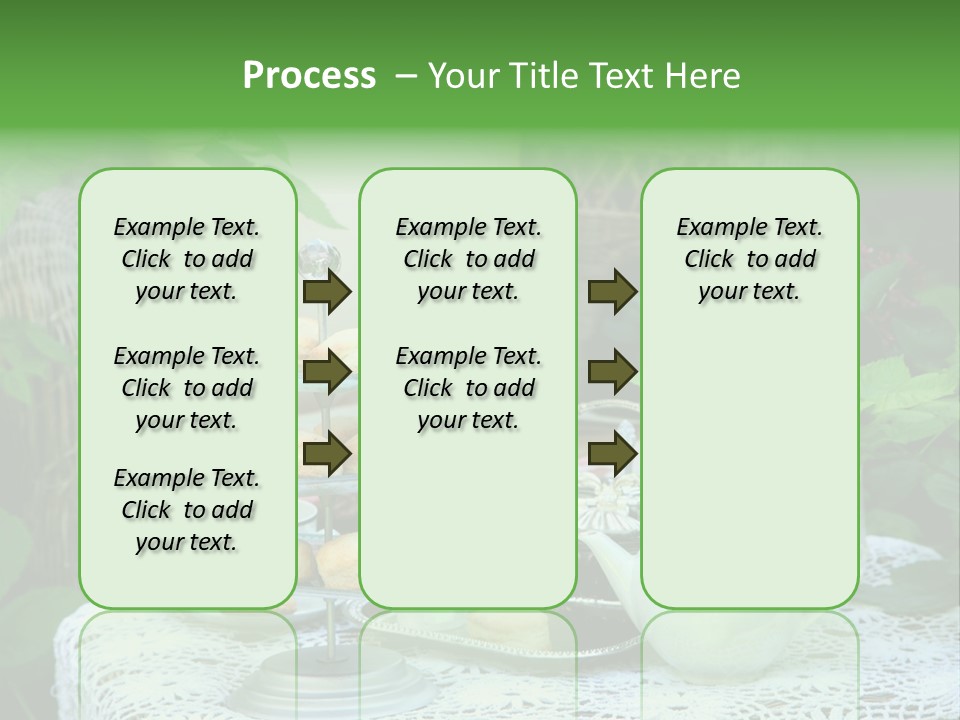 Process – Your Title Text Here

Example Text. Click to add your text.

Example Text. Click to add your text.

Example Text. Click to add your text.

Example Text. Click to add your text.

Example Text. Click to add your text.

Example Text. Click to add your text.